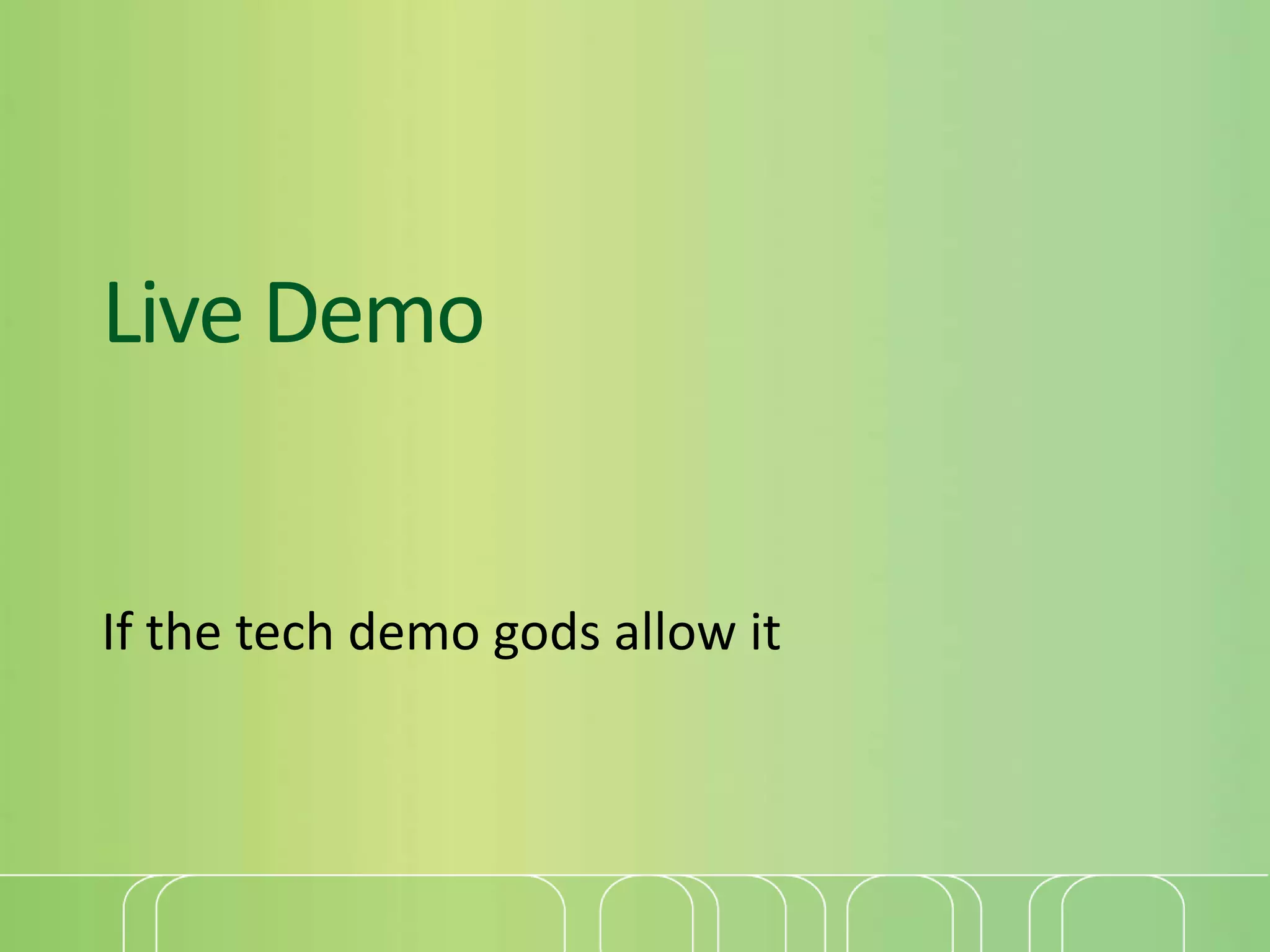 Live Demo

If the tech demo gods allow it